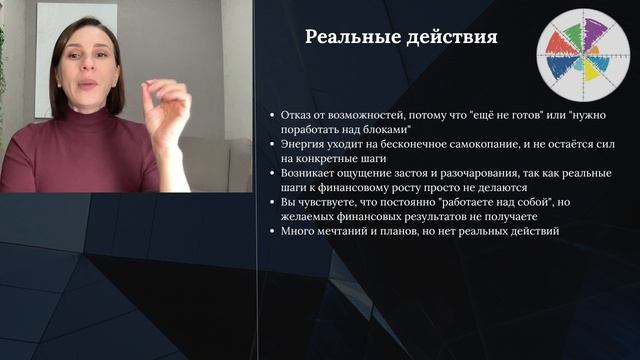 Реальные действия

• Отказ от возможностей, потому что "ещё не готов" или "нужно поработать над блоками"
• Энергия уходит на бесконечное самокопание, и не остаётся сил на конкретные шаги
• Возникает ощущение застоя и разочарования, так как реальные шаги к финансовому росту просто не делаются
• Вы чувствуете, что постоянно "работаете над собой", но желаемых финансовых результатов не получаете
• Много мечтаний и планов, но нет реальных действий